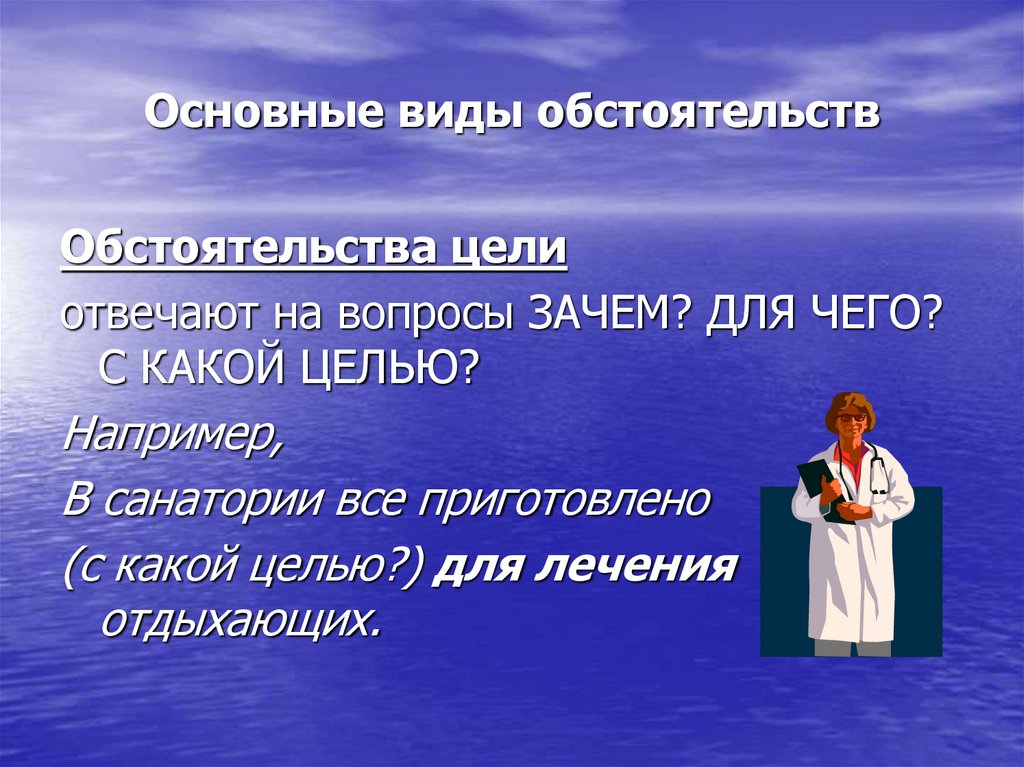 Основные виды обстоятельств

Обстоятельства цели

отвечают на вопросы ЗАЧЕМ? ДЛЯ ЧЕГО? С КАКОЙ ЦЕЛЬЮ?

Например,

В санатории все приготовлено (с какой целью?) для лечения отдыхающих.